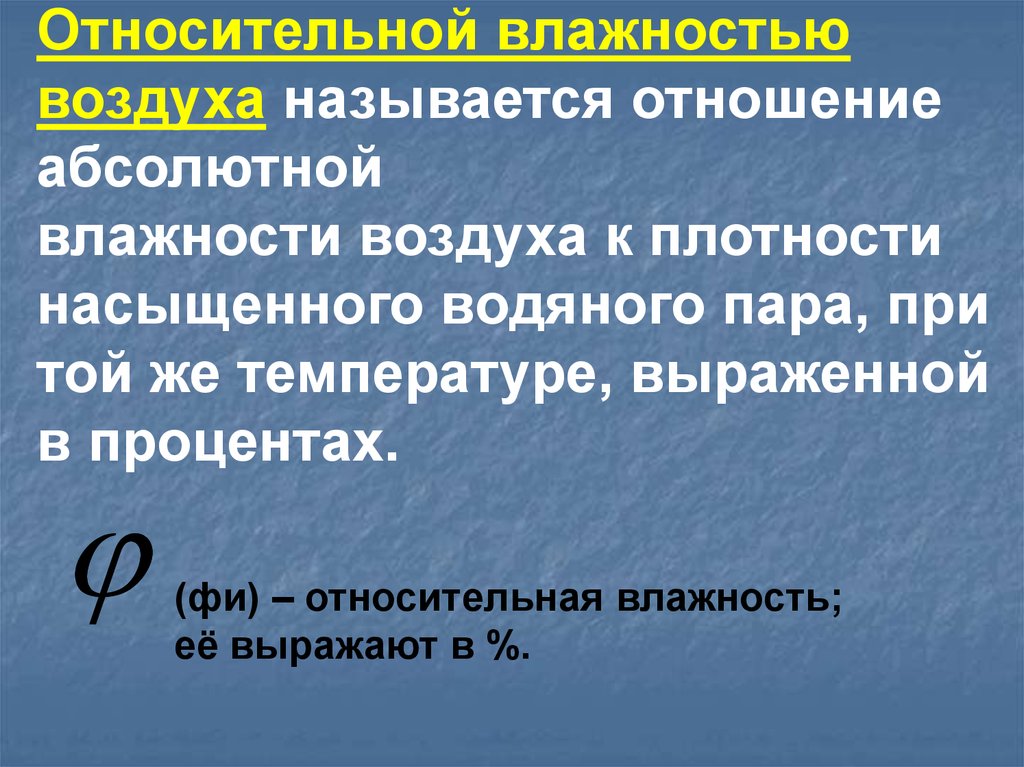 Относительной влажностью воздуха называется отношение абсолютной влажности воздуха к плотности насыщенного водяного пара, при той же температуре, выраженной в процентах.

$\varphi$ (фи) – относительная влажность; её выражают в %.